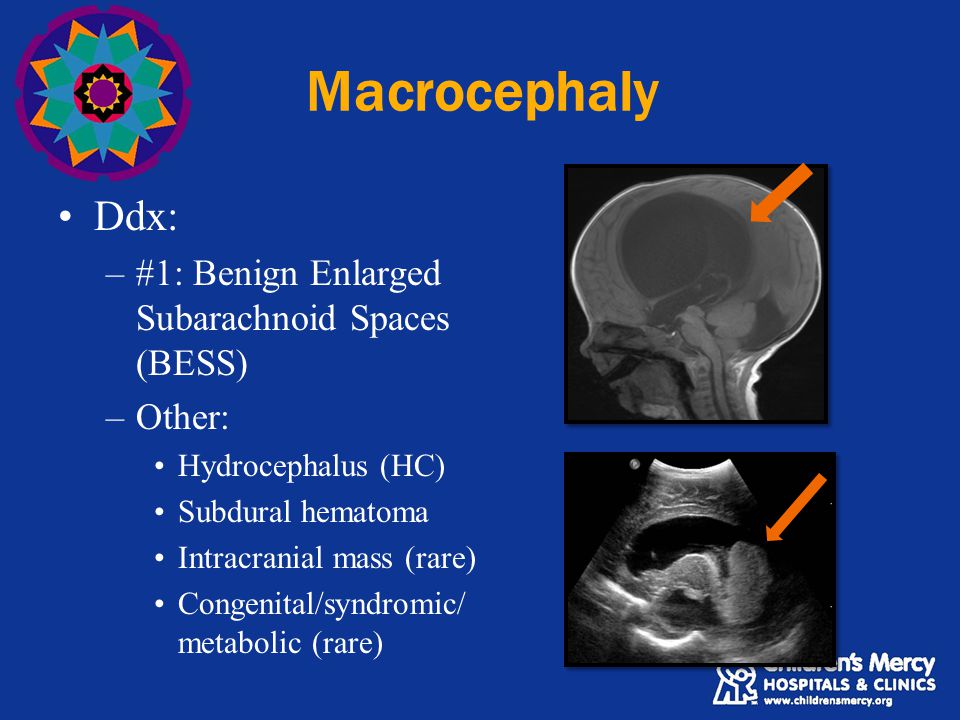 Macrocephaly

• Ddx:
– #1: Benign Enlarged Subarachnoid Spaces (BESS)
– Other:
• Hydrocephalus (HC)
• Subdural hematoma
• Intracranial mass (rare)
• Congenital/syndromic/ metabolic (rare)

Children's Mercy
HOSPITALS & CLINICS
www.childrensmercy.org